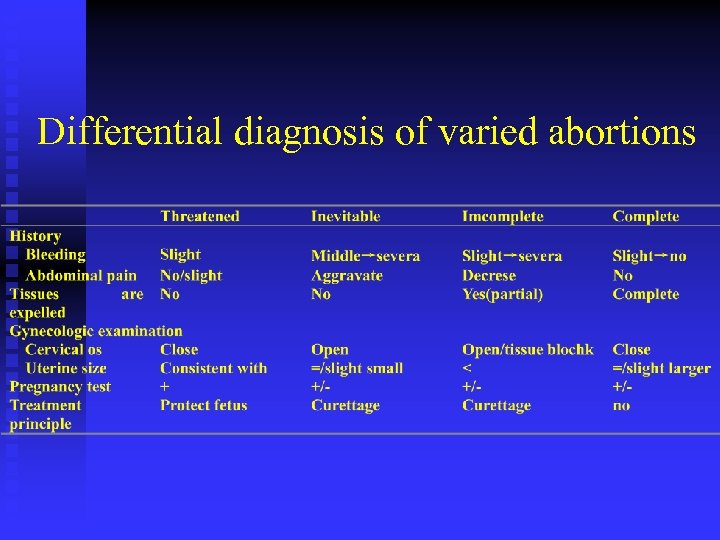 Differential diagnosis of varied abortions

| | Threatened | Inevitable | Imcomplete | Complete |
|---|---|---|---|---|
| History | | | | |
| Bleeding | Slight | Middle→severa | Slight→severa | Slight→no |
| Abdominal pain | No/slight | Aggravate | Decrese | No |
| Tissues are expelled | No | No | Yes(partial) | Complete |
| Gynecologic examination | | | | |
| Cervical os | Close | Open | Open/tissue blochk | Close |
| Uterine size | Consistent with | =/slight small | < | =/slight larger |
| Pregnancy test | + | +/- | +/- | +/- |
| Treatment principle | Protect fetus | Curettage | Curettage | no |